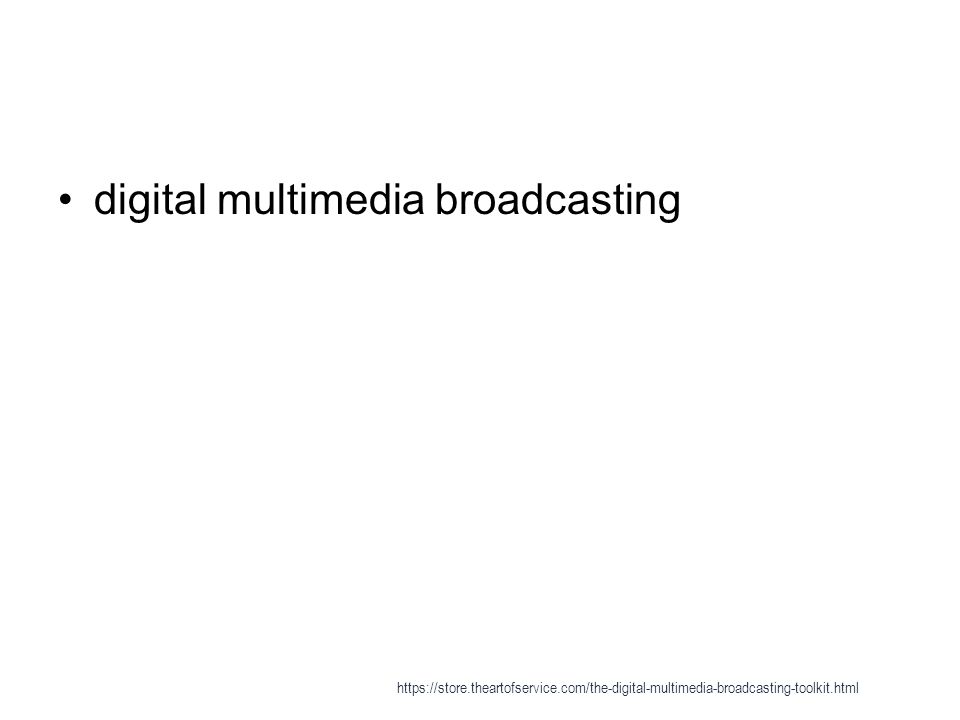 • digital multimedia broadcasting

https://store.theartofservice.com/the-digital-multimedia-broadcasting-toolkit.html